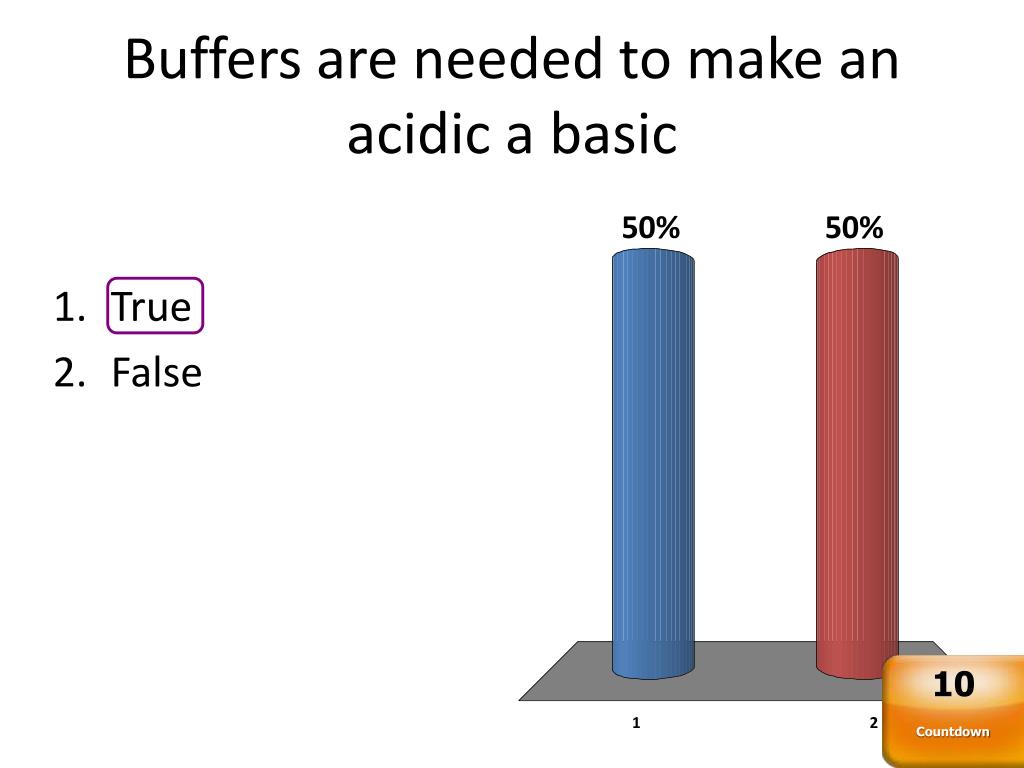 Buffers are needed to make an acidic a basic

1. True
2. False

50%
50%

1
2

10
Countdown